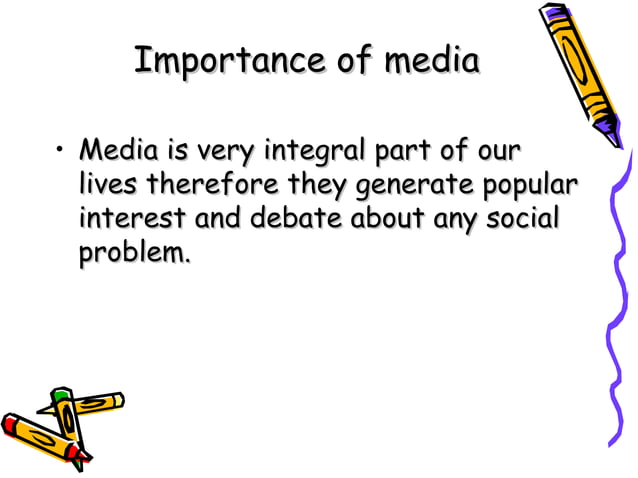 Importance of media

• Media is very integral part of our lives therefore they generate popular interest and debate about any social problem.